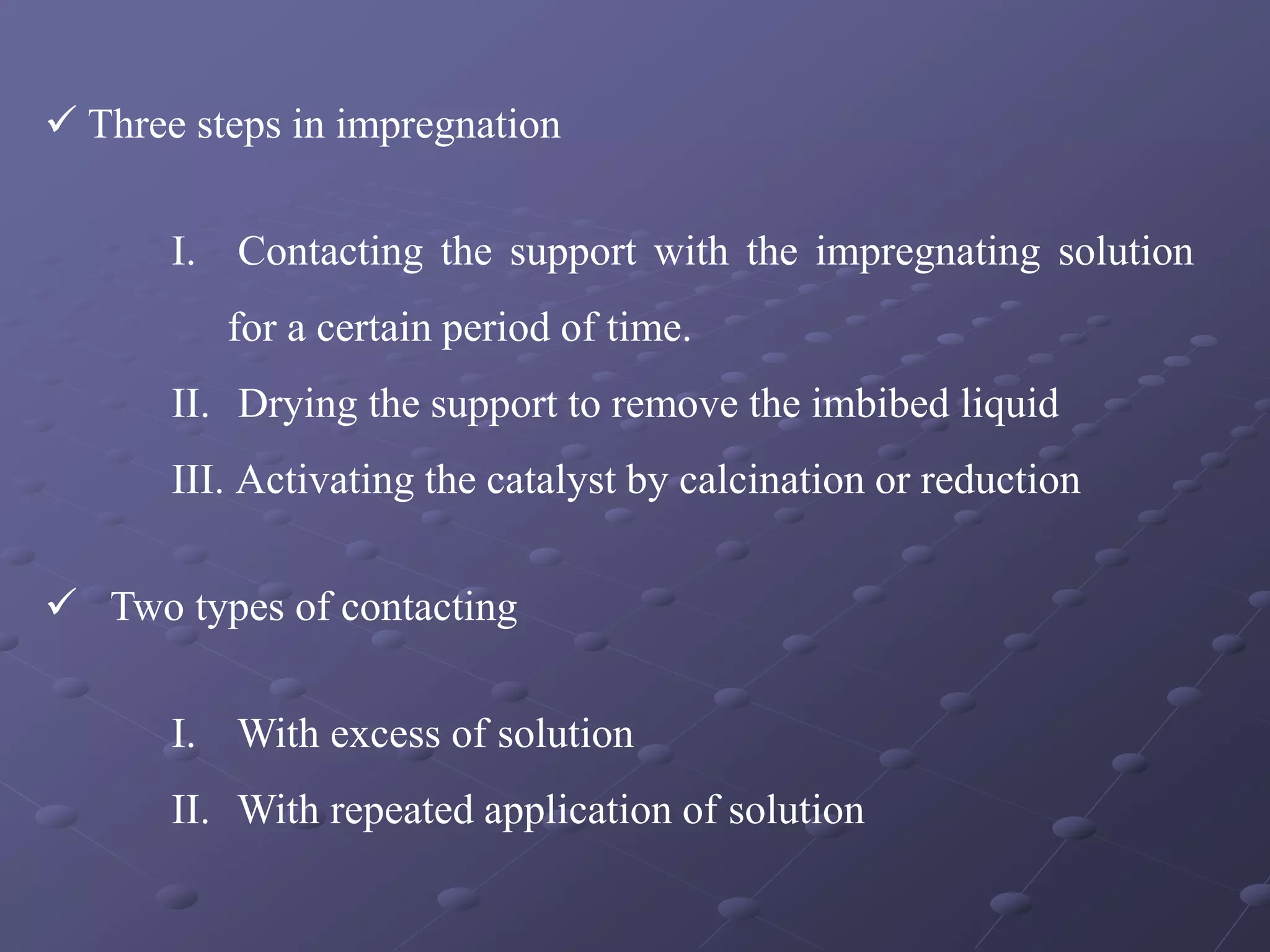 ✓ Three steps in impregnation

I. Contacting the support with the impregnating solution for a certain period of time.

II. Drying the support to remove the imbibed liquid

III. Activating the catalyst by calcination or reduction

✓ Two types of contacting

I. With excess of solution

II. With repeated application of solution